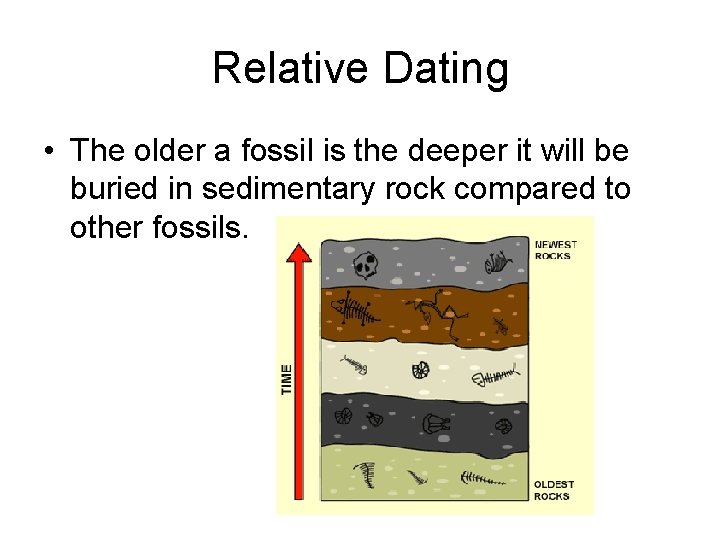 Relative Dating

• The older a fossil is the deeper it will be buried in sedimentary rock compared to other fossils.

TIME

NEWEST ROCKS

OLDEST ROCKS